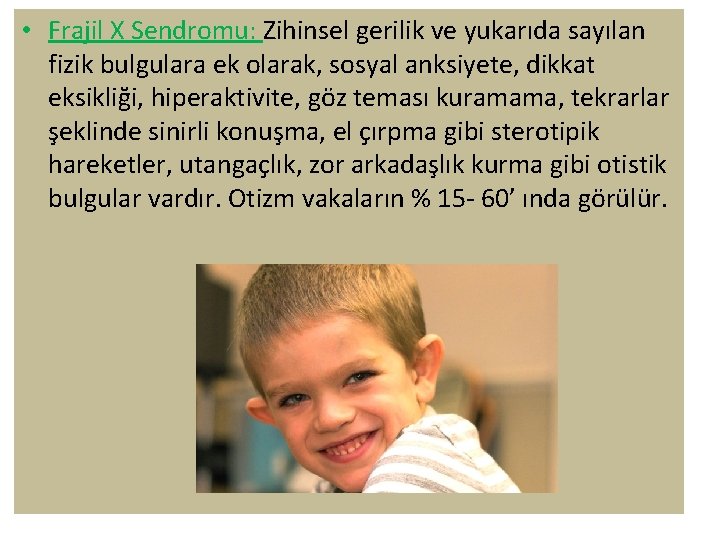 • Frajil X Sendromu: Zihinsel gerilik ve yukarıda sayılan fizik bulgulara ek olarak, sosyal anksiyete, dikkat eksikliği, hiperaktivite, göz teması kuramama, tekrarlar şeklinde sinirli konuşma, el çırpma gibi sterotipik hareketler, utangaçlık, zor arkadaşlık kurma gibi otistik bulgular vardır. Otizm vakaların % 15- 60' ında görülür.